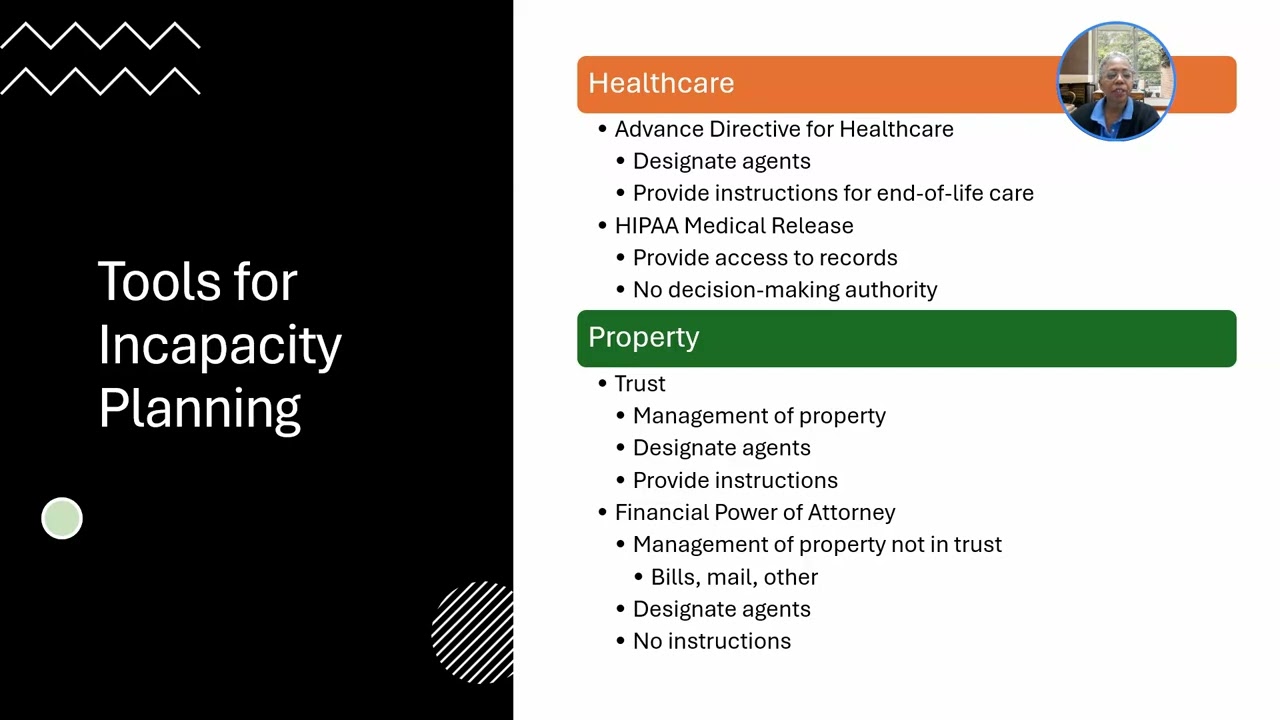 Tools for Incapacity Planning

Healthcare

• Advance Directive for Healthcare
  • Designate agents
  • Provide instructions for end-of-life care
• HIPAA Medical Release
  • Provide access to records
  • No decision-making authority

Property

• Trust
  • Management of property
  • Designate agents
  • Provide instructions
• Financial Power of Attorney
  • Management of property not in trust
    • Bills, mail, other
  • Designate agents
  • No instructions